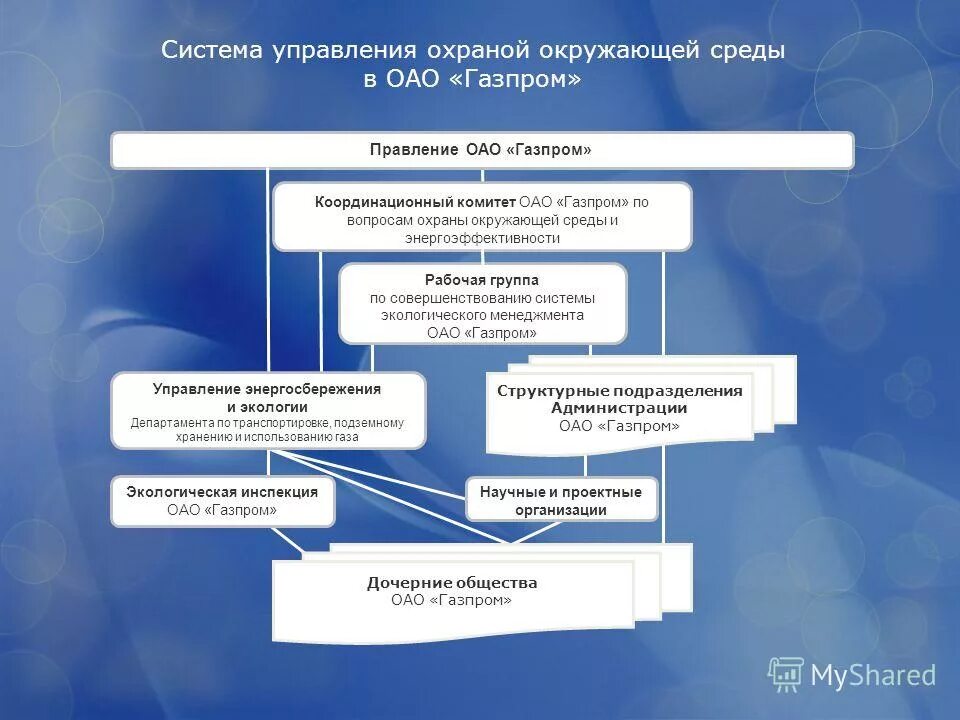 Система управления охраной окружающей среды в ОАО «Газпром»

Правление ОАО «Газпром»

Координационный комитет ОАО «Газпром» по вопросам охраны окружающей среды и энергоэффективности

Рабочая группа по совершенствованию системы экологического менеджмента ОАО «Газпром»

Управление энергосбережения и экологии Департамента по транспортировке, подземному хранению и использованию газа

Структурные подразделения Администрации ОАО «Газпром»

Экологическая инспекция ОАО «Газпром»

Научные и проектные организации

Дочерние общества ОАО «Газпром»

MyShared